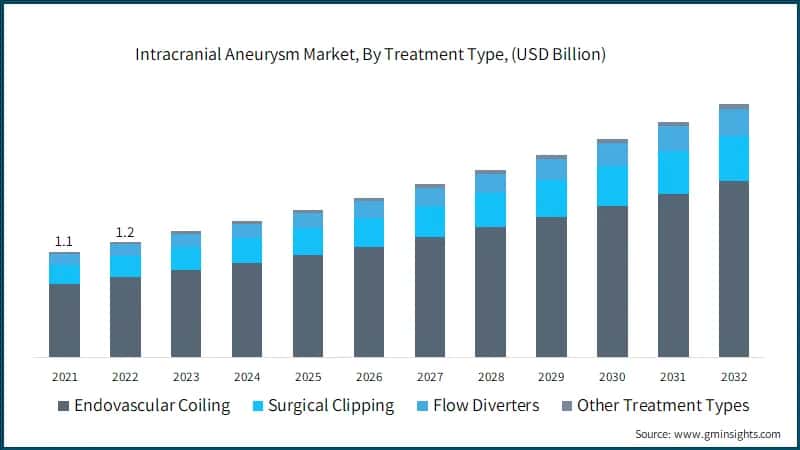 Intracranial Aneurysm Market, By Treatment Type, (USD Billion)

1.1
1.2

2021 2022 2023 2024 2025 2026 2027 2028 2029 2030 2031 2032

Endovascular Coiling  Surgical Clipping  Flow Diverters  Other Treatment Types

Source: www.gminsights.com